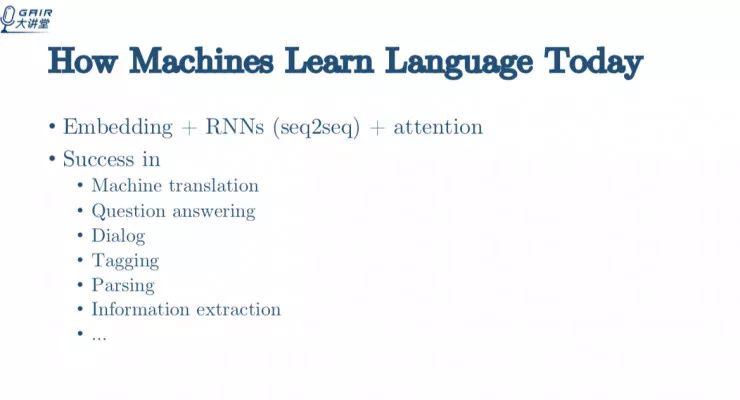 GAIR
大讲堂

How Machines Learn Language Today

• Embedding + RNNs (seq2seq) + attention
• Success in
  • Machine translation
  • Question answering
  • Dialog
  • Tagging
  • Parsing
  • Information extraction
  • ...